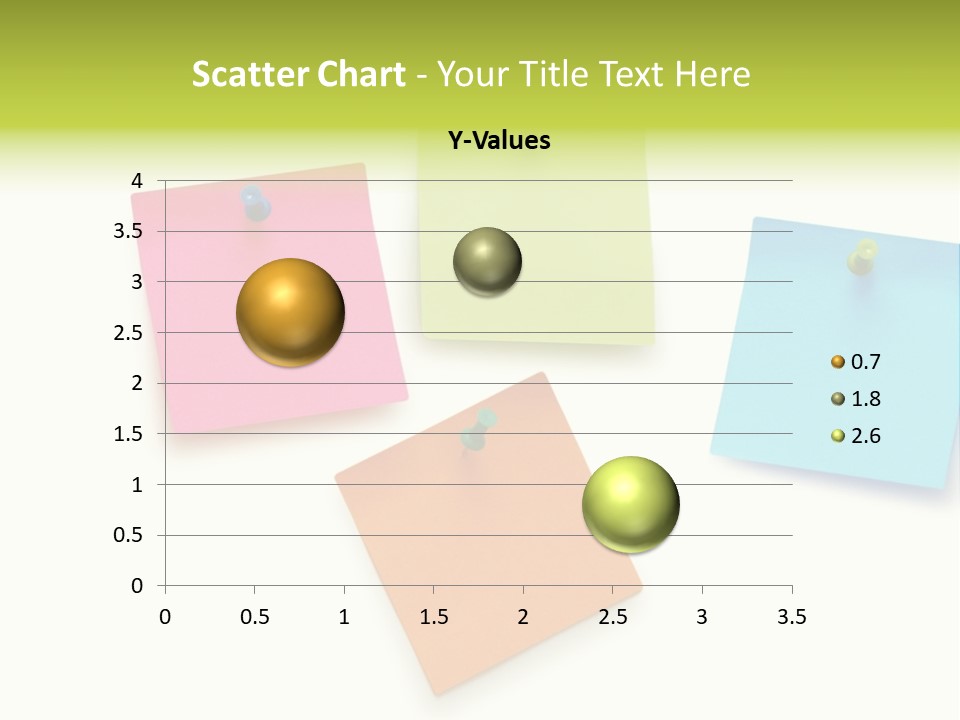 Scatter Chart - Your Title Text Here

Y-Values

4
3.5
3
2.5
2
1.5
1
0.5
0

0 0.5 1 1.5 2 2.5 3 3.5

0.7
1.8
2.6